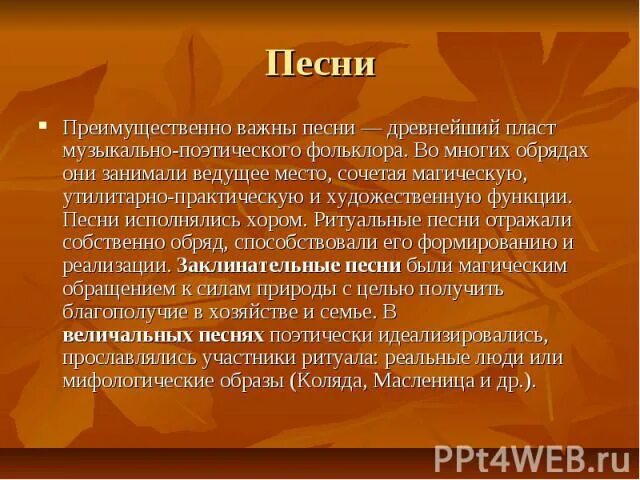 Песни

Преимущественно важны песни — древнейший пласт музыкально-поэтического фольклора. Во многих обрядах они занимали ведущее место, сочетая магическую, утилитарно-практическую и художественную функции. Песни исполнялись хором. Ритуальные песни отражали собственно обряд, способствовали его формированию и реализации. Заклинательные песни были магическим обращением к силам природы с целью получить благополучие в хозяйстве и семье. В величальных песнях поэтически идеализировались, прославлялись участники ритуала: реальные люди или мифологические образы (Коляда, Масленица и др.).

PPt4WEB.ru